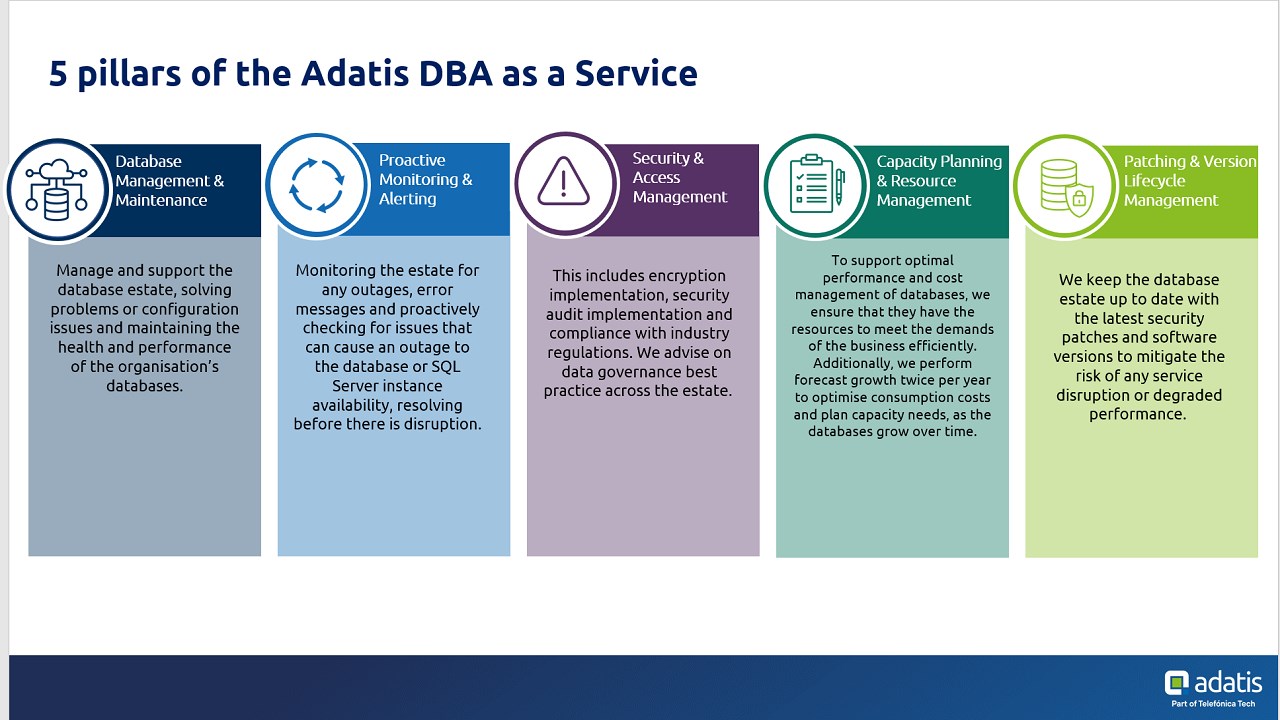 5 pillars of the Adatis DBA as a Service

Database Management & Maintenance

Manage and support the database estate, solving problems or configuration issues and maintaining the health and performance of the organisation's databases.

Proactive Monitoring & Alerting

Monitoring the estate for any outages, error messages and proactively checking for issues that can cause an outage to the database or SQL Server instance availability, resolving before there is disruption.

Security & Access Management

This includes encryption implementation, security audit implementation and compliance with industry regulations. We advise on data governance best practice across the estate.

Capacity Planning & Resource Management

To support optimal performance and cost management of databases, we ensure that they have the resources to meet the demands of the business efficiently. Additionally, we perform forecast growth twice per year to optimise consumption costs and plan capacity needs, as the databases grow over time.

Patching & Version Lifecycle Management

We keep the database estate up to date with the latest security patches and software versions to mitigate the risk of any service disruption or degraded performance.

adatis
Part of Telefónica Tech